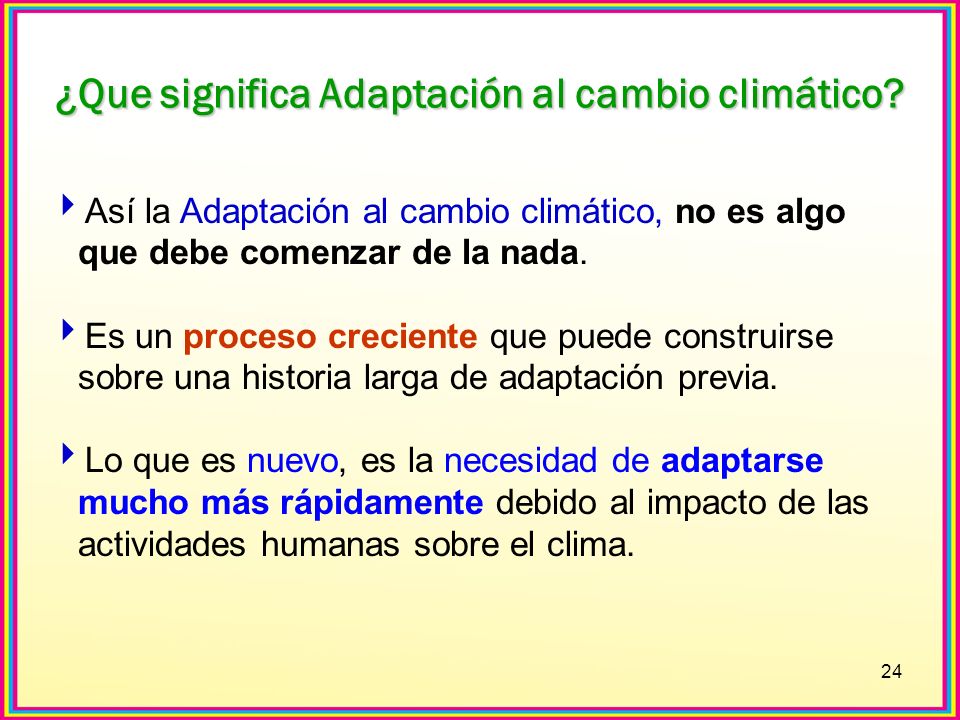 ¿Que significa Adaptación al cambio climático?

Así la Adaptación al cambio climático, no es algo que debe comenzar de la nada.

Es un proceso creciente que puede construirse sobre una historia larga de adaptación previa.

Lo que es nuevo, es la necesidad de adaptarse mucho más rápidamente debido al impacto de las actividades humanas sobre el clima.

24